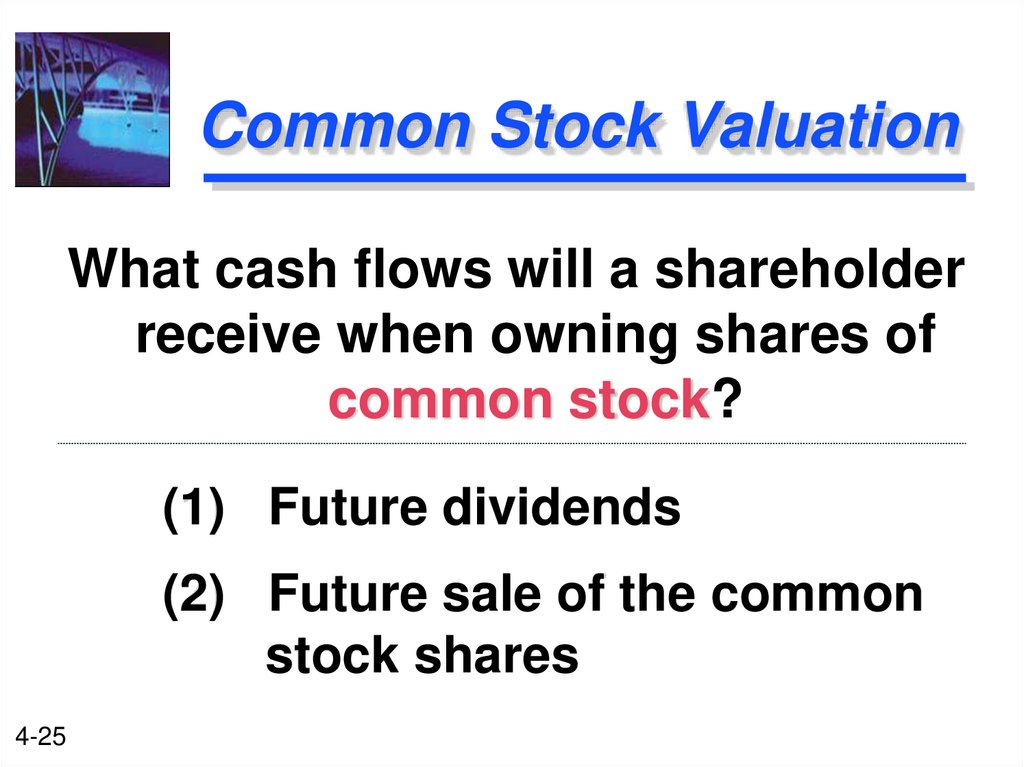 Common Stock Valuation

What cash flows will a shareholder receive when owning shares of common stock?

(1) Future dividends

(2) Future sale of the common stock shares

4-25